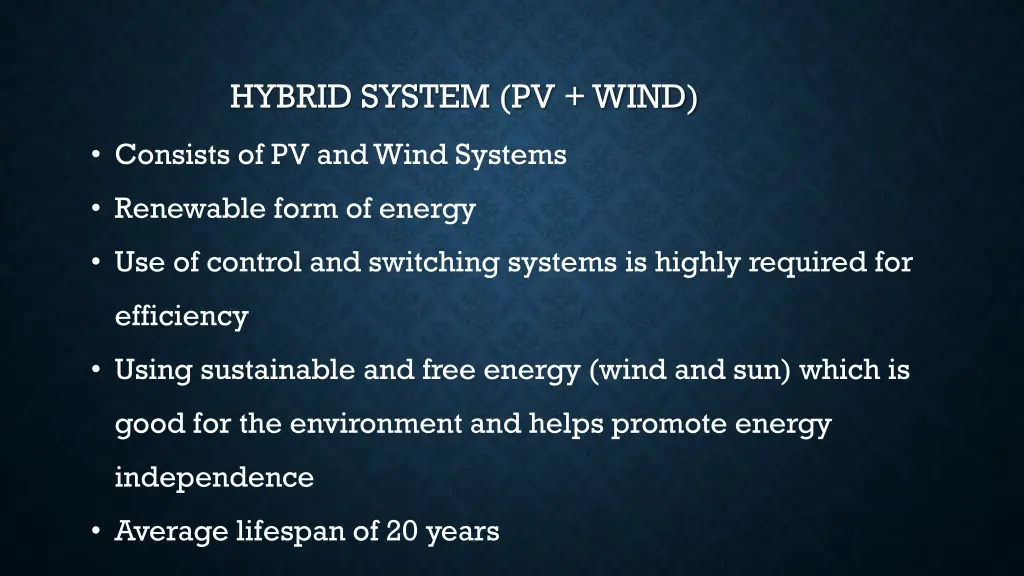 HYBRID SYSTEM (PV + WIND)

• Consists of PV and Wind Systems

• Renewable form of energy

• Use of control and switching systems is highly required for efficiency

• Using sustainable and free energy (wind and sun) which is good for the environment and helps promote energy independence

• Average lifespan of 20 years